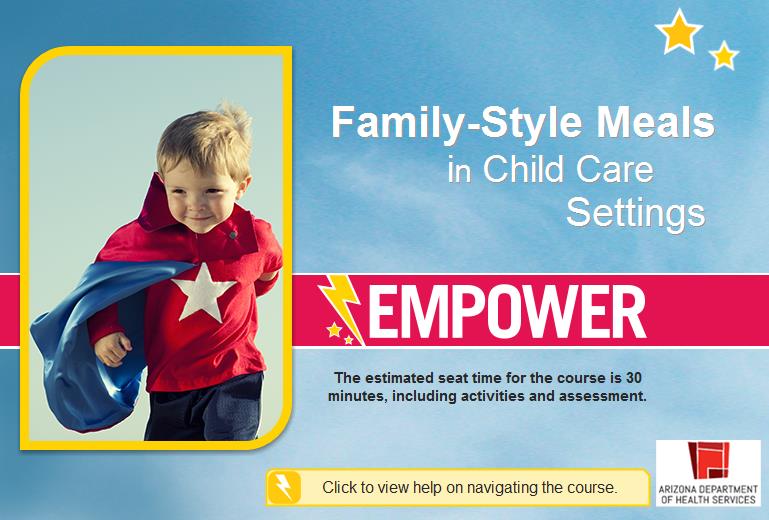 Family-Style Meals in Child Care Settings

EMPOWER

The estimated seat time for the course is 30 minutes, including activities and assessment.

Click to view help on navigating the course.

ARIZONA DEPARTMENT OF HEALTH SERVICES